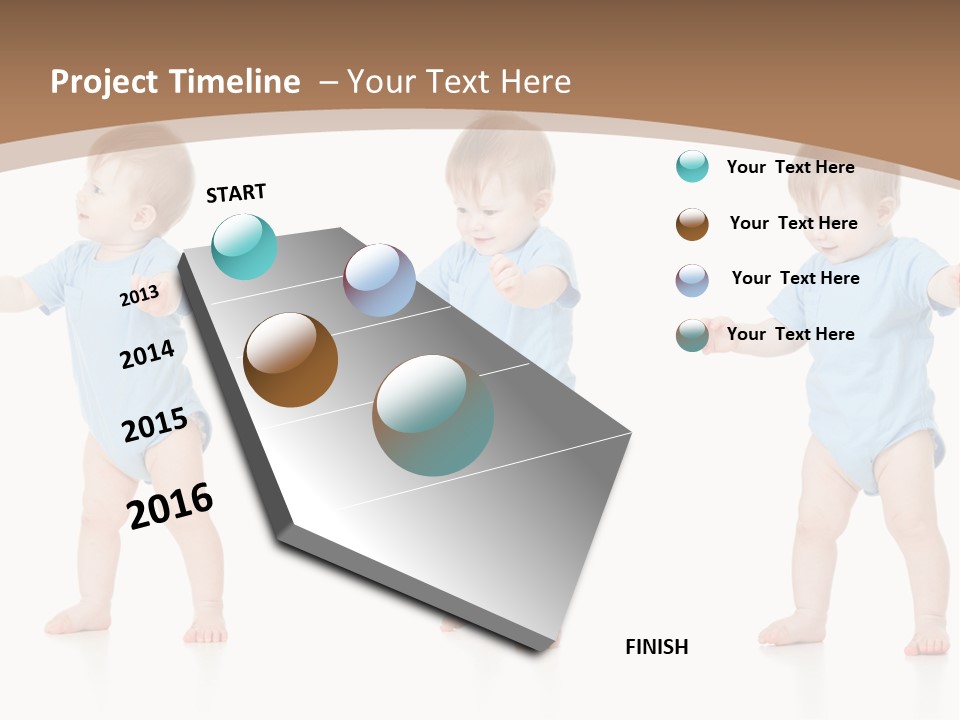 Project Timeline – Your Text Here

START

2013

2014

2015

2016

FINISH

Your Text Here

Your Text Here

Your Text Here

Your Text Here